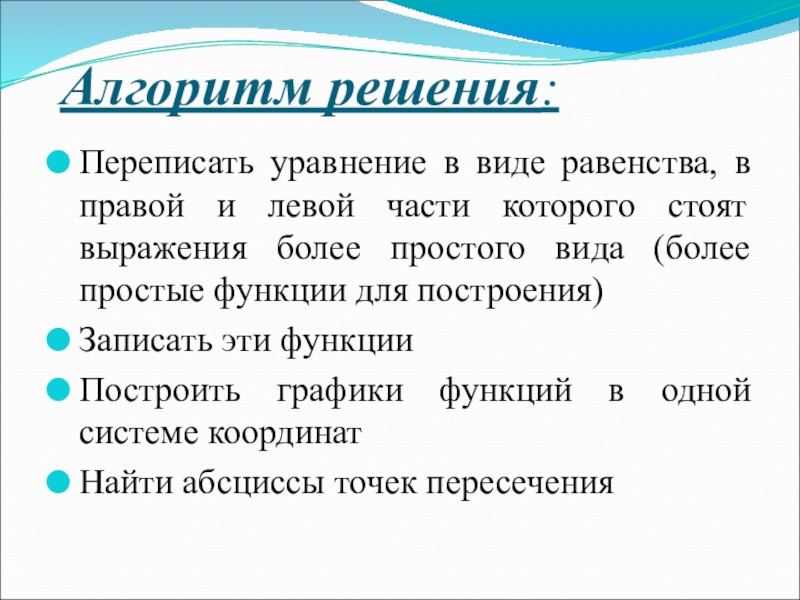 Алгоритм решения:

Переписать уравнение в виде равенства, в правой и левой части которого стоят выражения более простого вида (более простые функции для построения)

Записать эти функции

Построить графики функций в одной системе координат

Найти абсциссы точек пересечения